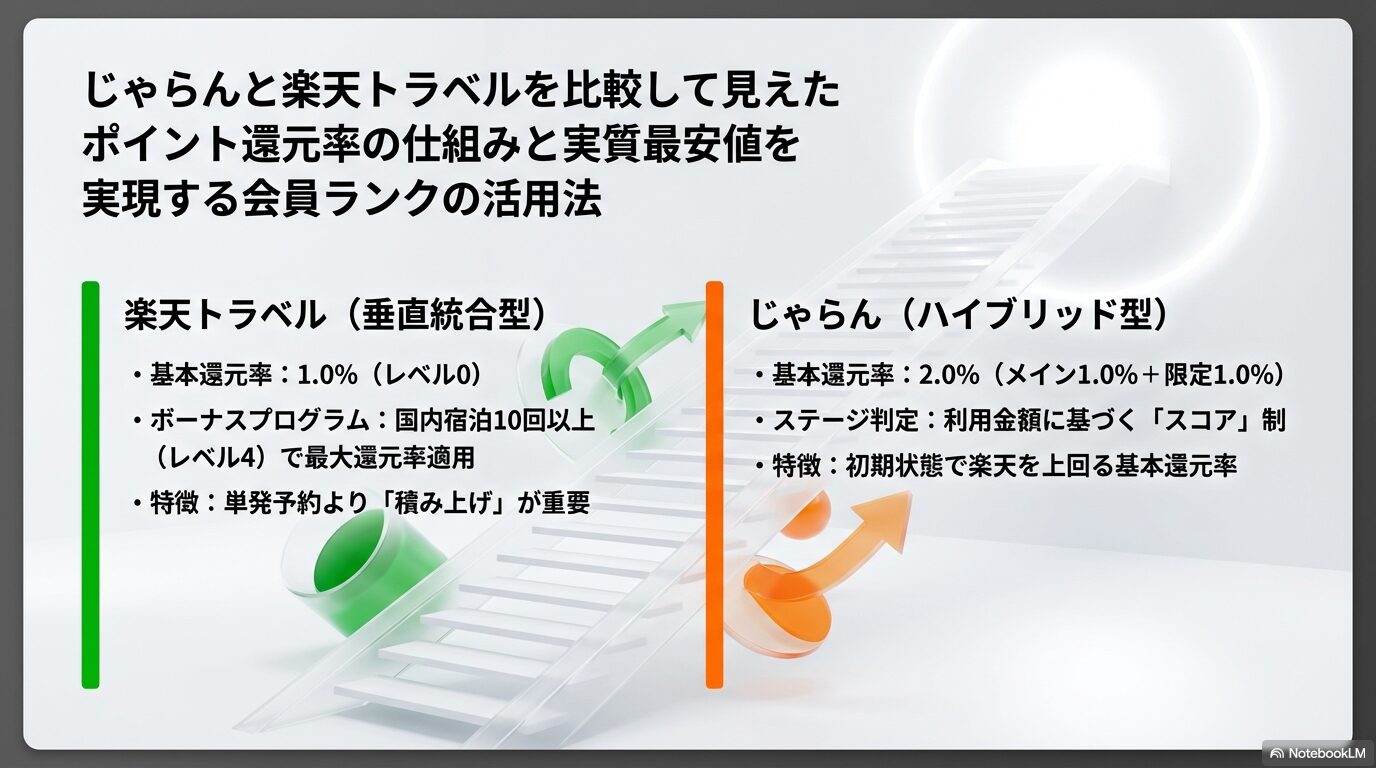 じゃらんと楽天トラベルを比較して見えたポイント還元率の仕組みと実質最安値を実現する会員ランクの活用法

楽天トラベル（垂直統合型）

・基本還元率：1.0%（レベル0）
・ボーナスプログラム：国内宿泊10回以上（レベル4）で最大還元率適用
・特徴：単発予約より「積み上げ」が重要

じゃらん（ハイブリッド型）

・基本還元率：2.0%（メイン1.0%＋限定1.0%）
・ステージ判定：利用金額に基づく「スコア」制
・特徴：初期状態で楽天を上回る基本還元率

NotebookLM